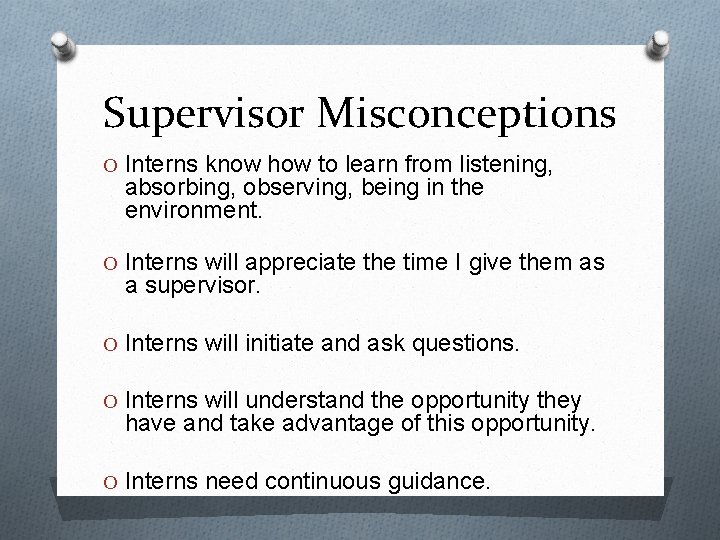 Supervisor Misconceptions

O Interns know how to learn from listening, absorbing, observing, being in the environment.

O Interns will appreciate the time I give them as a supervisor.

O Interns will initiate and ask questions.

O Interns will understand the opportunity they have and take advantage of this opportunity.

O Interns need continuous guidance.